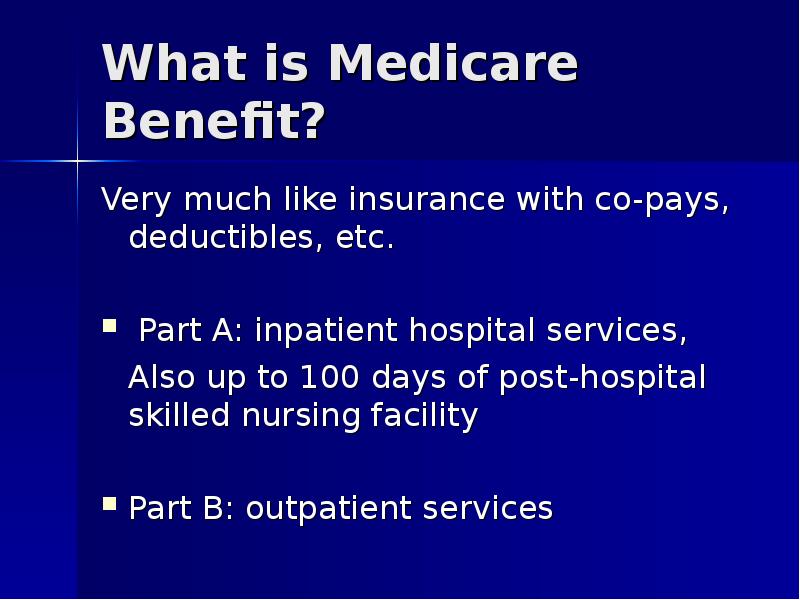 What is Medicare Benefit?

Very much like insurance with co-pays, deductibles, etc.

▪ Part A: inpatient hospital services,

Also up to 100 days of post-hospital skilled nursing facility

▪ Part B: outpatient services